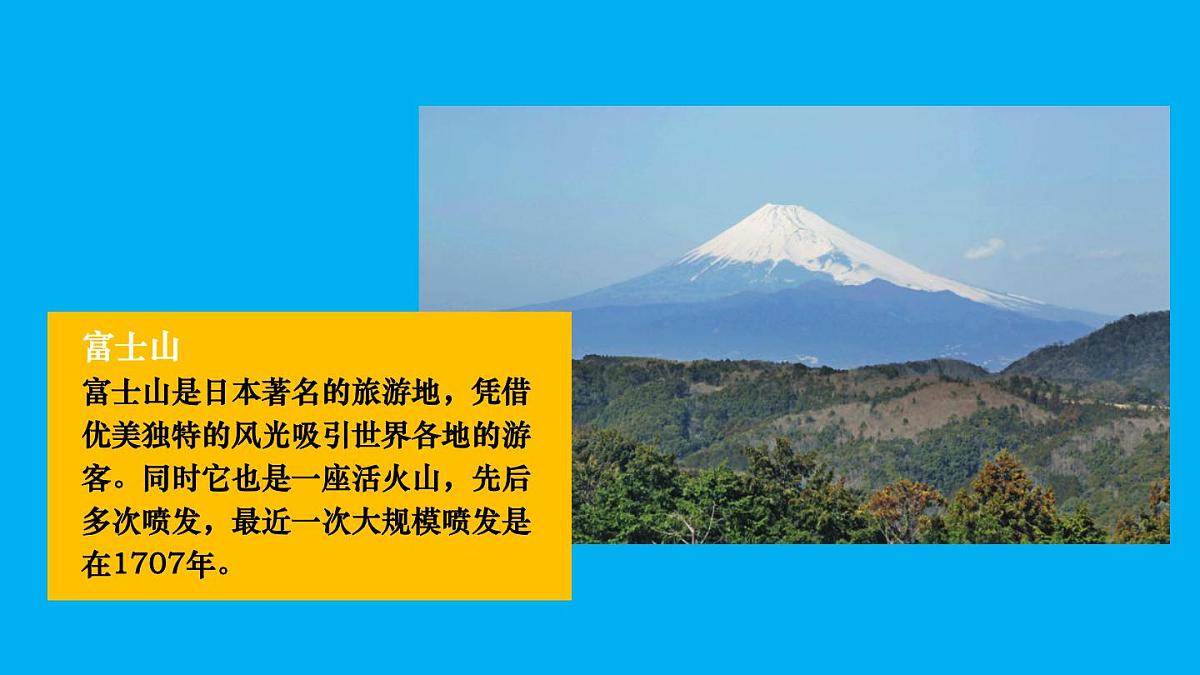 富士山

富士山是日本著名的旅游地，凭借优美独特的风光吸引世界各地的游客。同时它也是一座活火山，先后多次喷发，最近一次大规模喷发是在1707年。